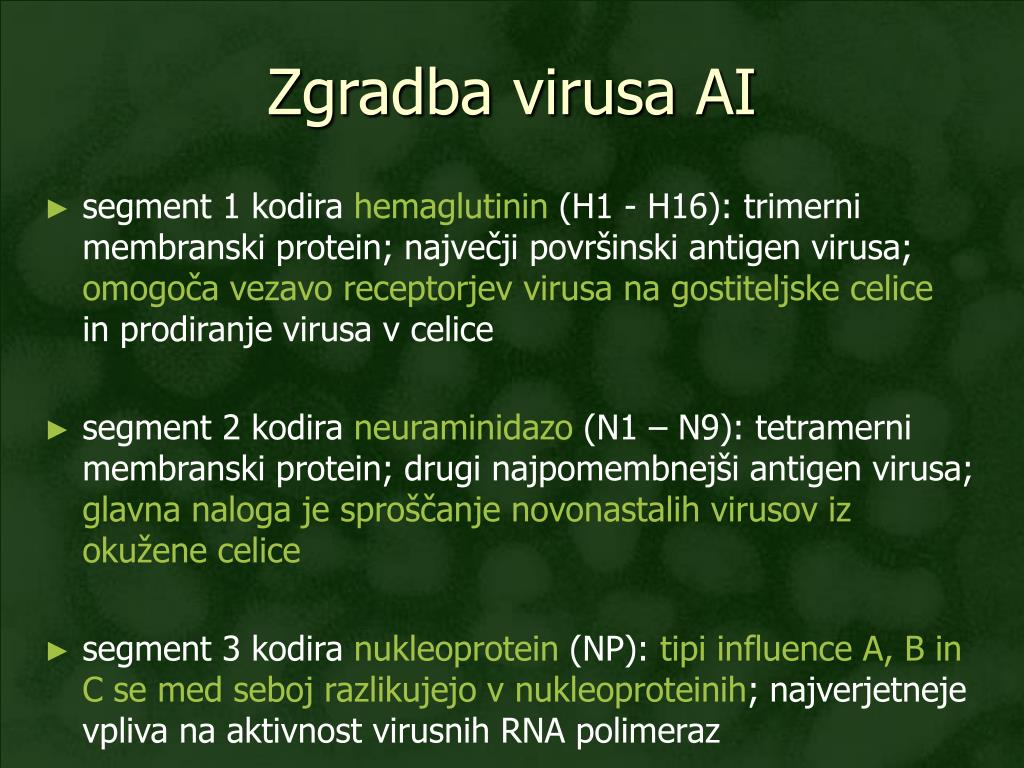 Zgradba virusa AI

► segment 1 kodira hemaglutinin (H1 - H16): trimerni membranski protein; največji površinski antigen virusa; omogoča vezavo receptorjev virusa na gostiteljske celice in prodiranje virusa v celice

► segment 2 kodira neuraminidazo (N1 – N9): tetramerni membranski protein; drugi najpomembnejši antigen virusa; glavna naloga je sproščanje novonastalih virusov iz okužene celice

► segment 3 kodira nukleoprotein (NP): tipi influence A, B in C se med seboj razlikujejo v nukleoproteinih; najverjetneje vpliva na aktivnost virusnih RNA polimeraz